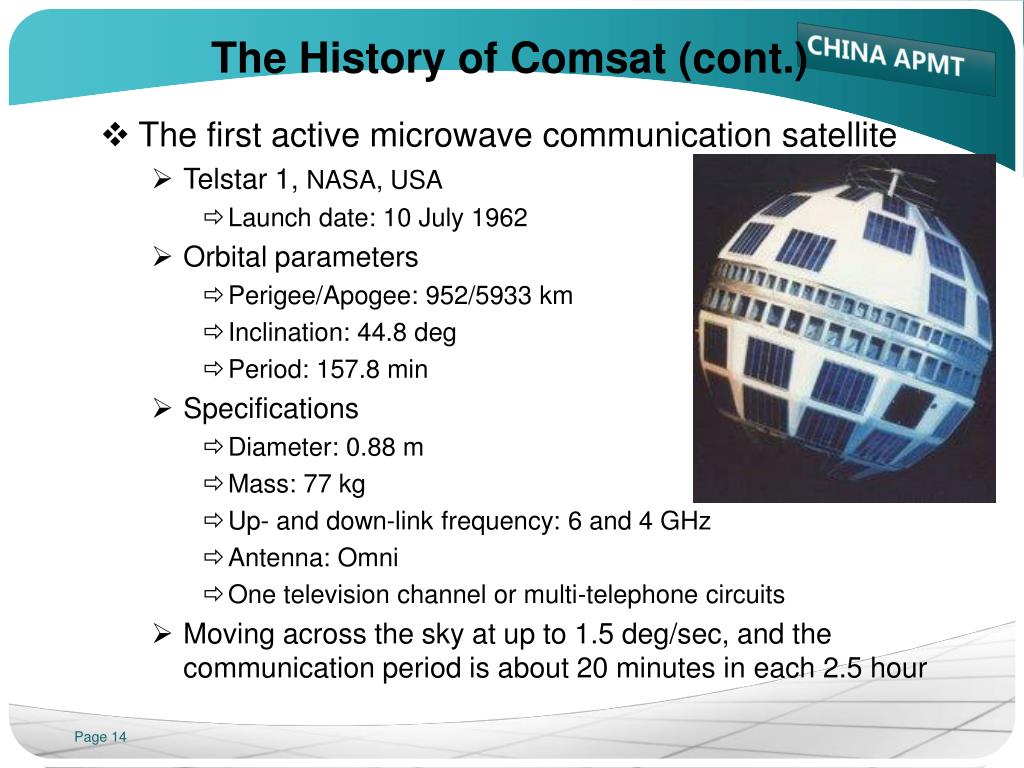 The History of Comsat (cont.)

CHINA APMT

❖ The first active microwave communication satellite

➢ Telstar 1, NASA, USA

⇨ Launch date: 10 July 1962

➢ Orbital parameters

⇨ Perigee/Apogee: 952/5933 km

⇨ Inclination: 44.8 deg

⇨ Period: 157.8 min

➢ Specifications

⇨ Diameter: 0.88 m

⇨ Mass: 77 kg

⇨ Up- and down-link frequency: 6 and 4 GHz

⇨ Antenna: Omni

⇨ One television channel or multi-telephone circuits

➢ Moving across the sky at up to 1.5 deg/sec, and the communication period is about 20 minutes in each 2.5 hour

Page 14